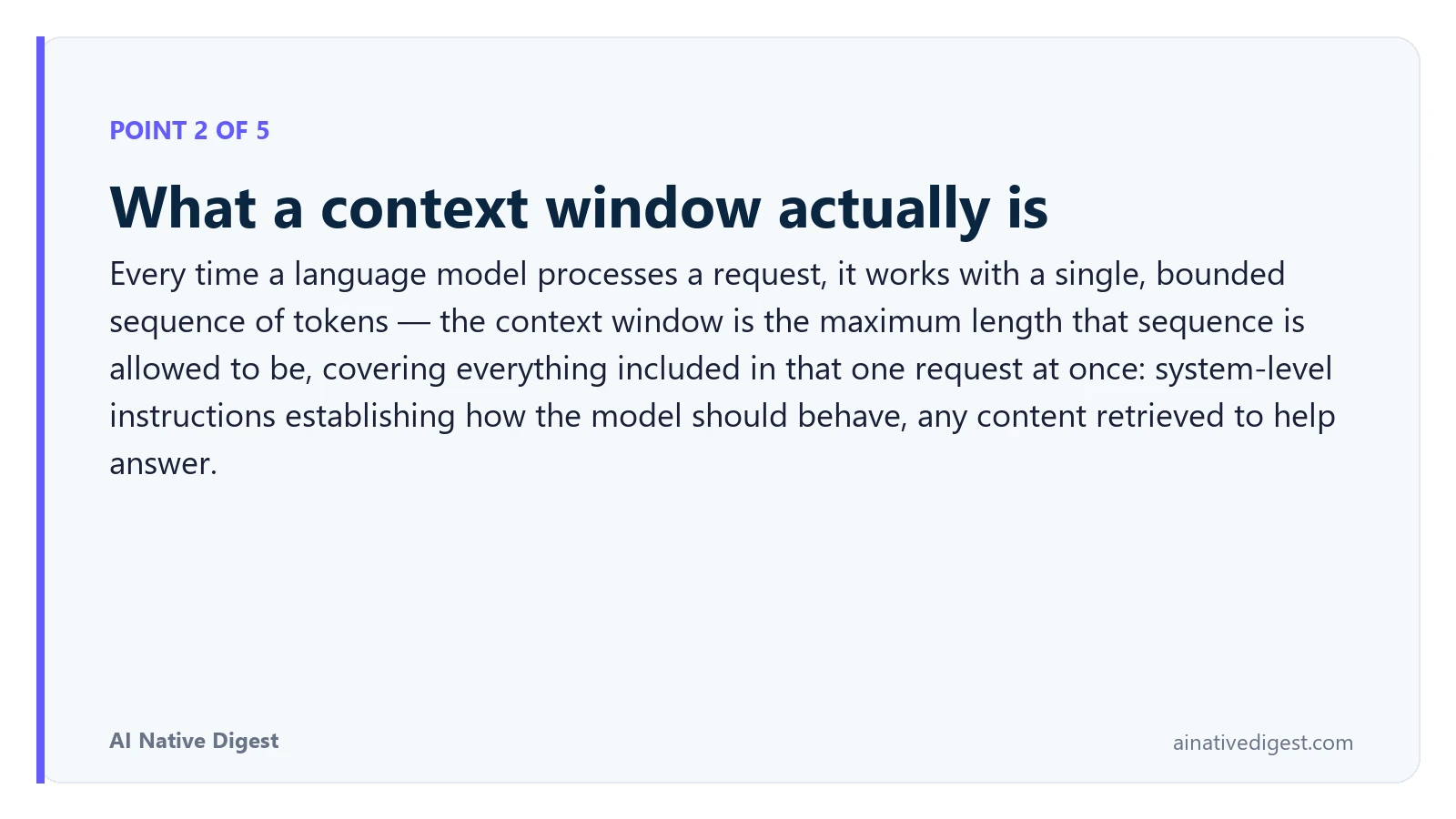 POINT 2 OF 5

What a context window actually is

Every time a language model processes a request, it works with a single, bounded sequence of tokens — the context window is the maximum length that sequence is allowed to be, covering everything included in that one request at once: system-level instructions establishing how the model should behave, any content retrieved to help answer.

AI Native Digest

ainativedigest.com